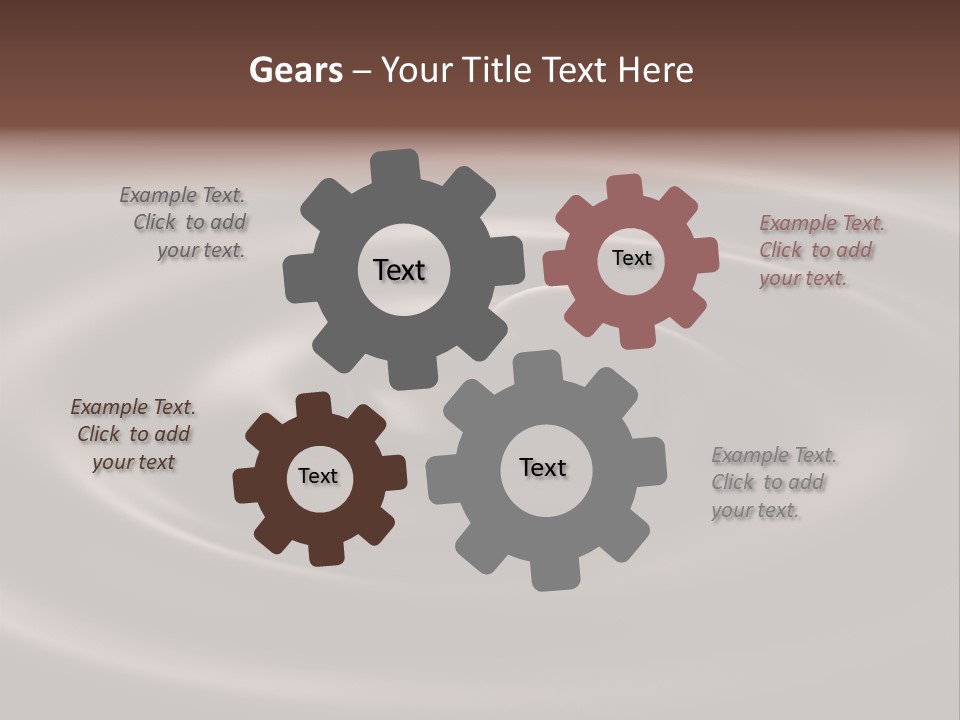 Gears – Your Title Text Here

Example Text. Click to add your text.

Text

Text

Example Text. Click to add your text.

Example Text. Click to add your text

Text

Text

Example Text. Click to add your text.